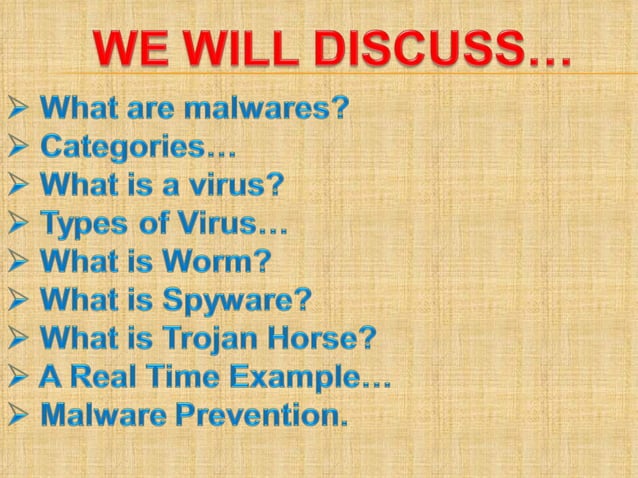 WE WILL DISCUSS…

➢ What are malwares?
➢ Categories…
➢ What is a virus?
➢ Types of Virus…
➢ What is Worm?
➢ What is Spyware?
➢ What is Trojan Horse?
➢ A Real Time Example…
➢ Malware Prevention.